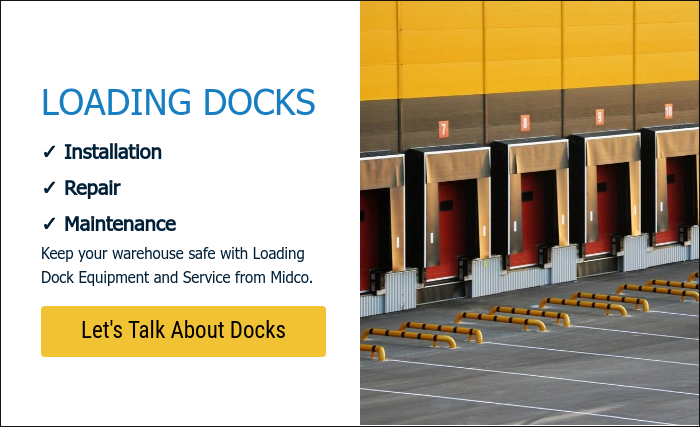 LOADING DOCKS

✓ Installation

✓ Repair

✓ Maintenance

Keep your warehouse safe with Loading Dock Equipment and Service from Midco.

Let's Talk About Docks

7

8

9

10